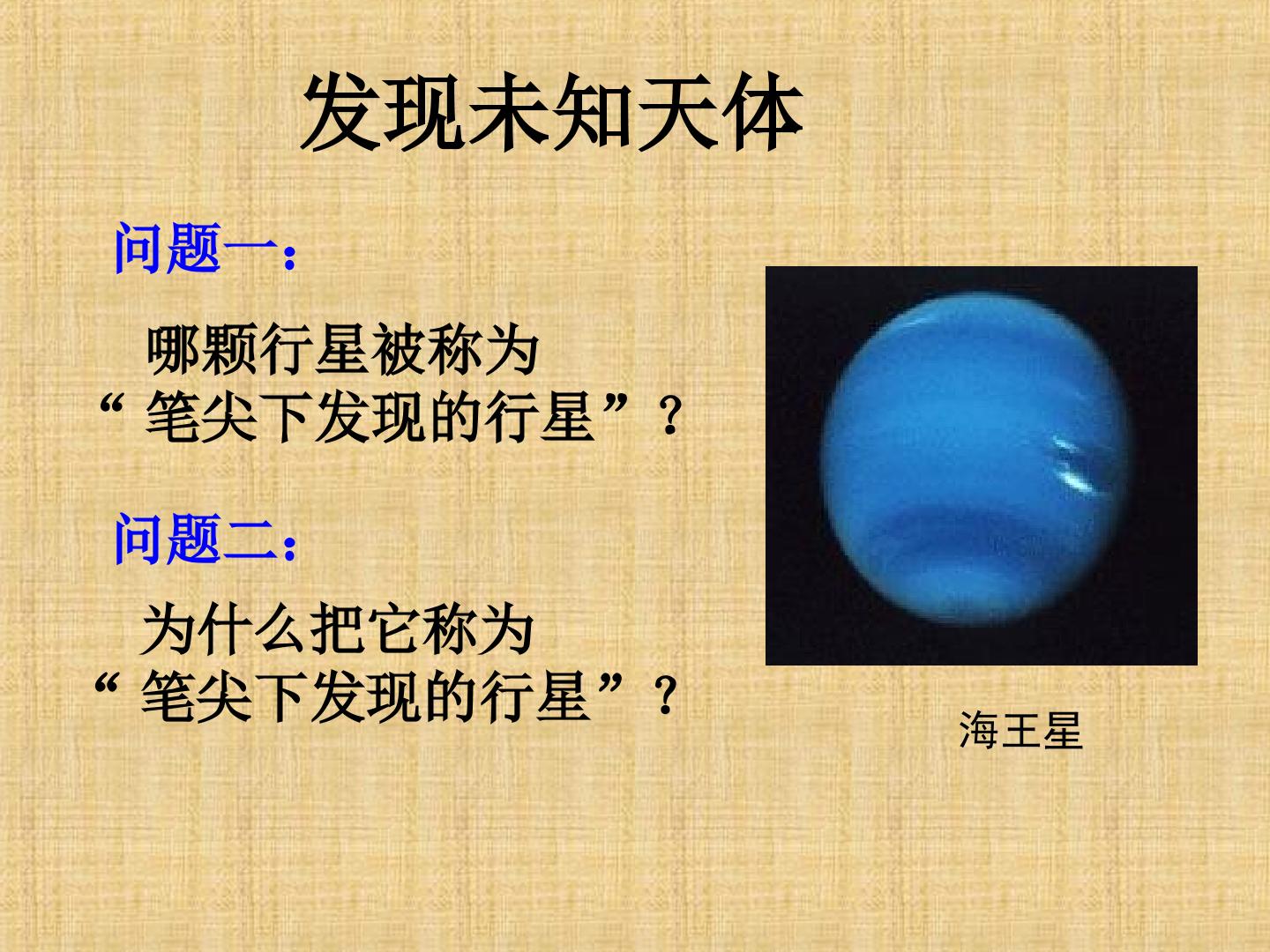 发现未知天体

问题一：

哪颗行星被称为“笔尖下发现的行星”？

问题二：

为什么把它称为“笔尖下发现的行星”？

海王星